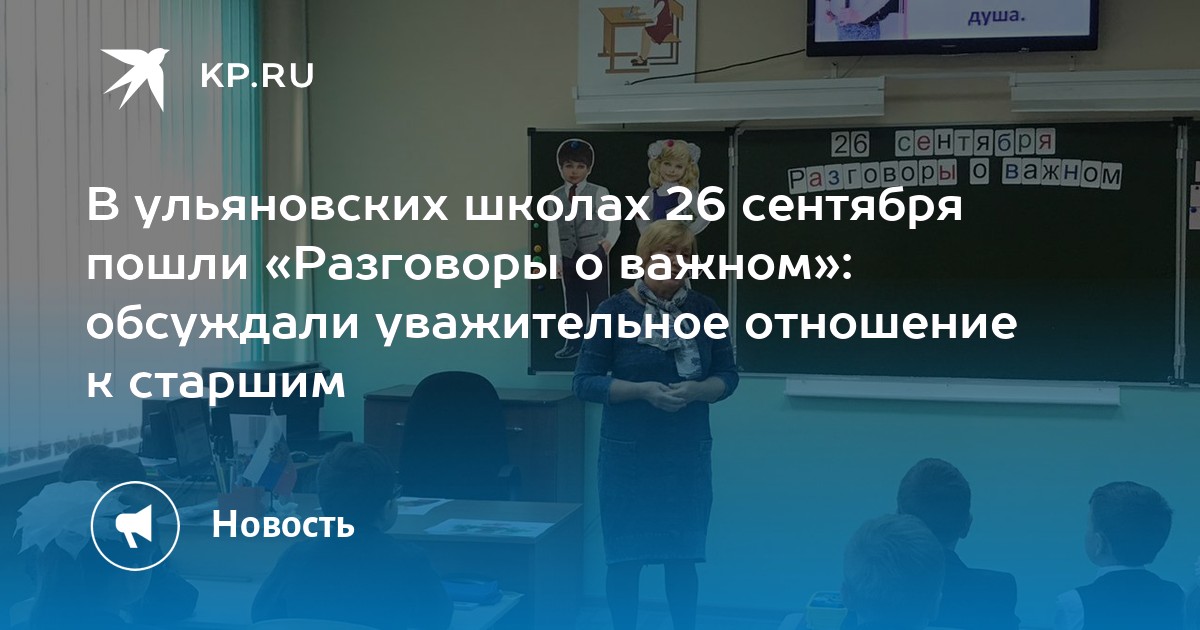 KP.RU

душа.

26 сентября
Разговоры о важном

В ульяновских школах 26 сентября пошли «Разговоры о важном»: обсуждали уважительное отношение к старшим

Новость